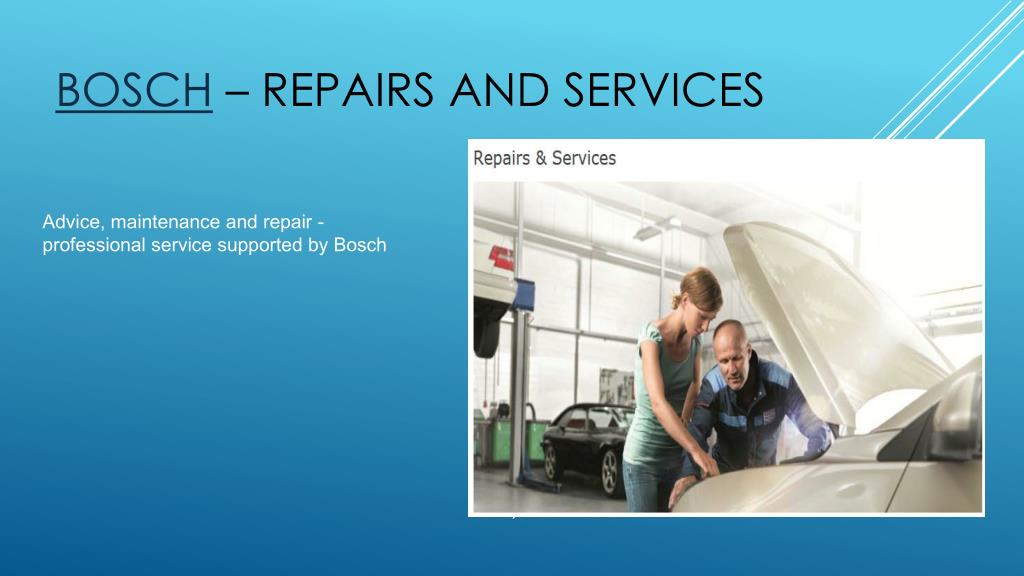 BOSCH – REPAIRS AND SERVICES

Advice, maintenance and repair - professional service supported by Bosch

Repairs & Services